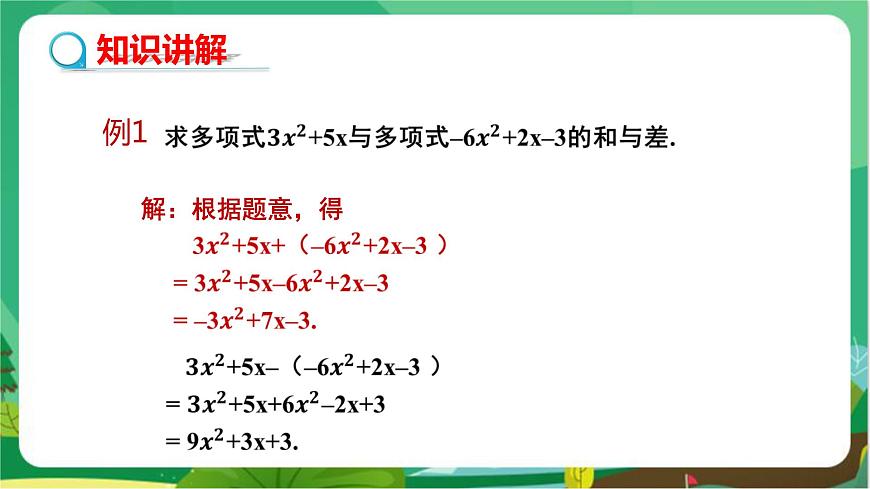 知识讲解

例1 求多项式$3x^2+5x$与多项式$-6x^2+2x-3$的和与差.

解：根据题意，得

$3x^2+5x+（-6x^2+2x-3）$

$=3x^2+5x-6x^2+2x-3$

$=-3x^2+7x-3.$

$3x^2+5x-（-6x^2+2x-3）$

$=3x^2+5x+6x^2-2x+3$

$=9x^2+3x+3.$